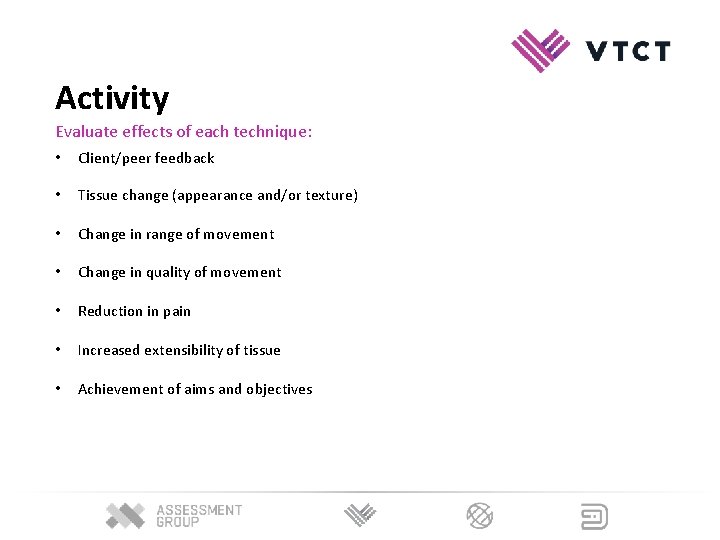 VTCT

Activity

Evaluate effects of each technique:

• Client/peer feedback

• Tissue change (appearance and/or texture)

• Change in range of movement

• Change in quality of movement

• Reduction in pain

• Increased extensibility of tissue

• Achievement of aims and objectives

ASSESSMENT GROUP